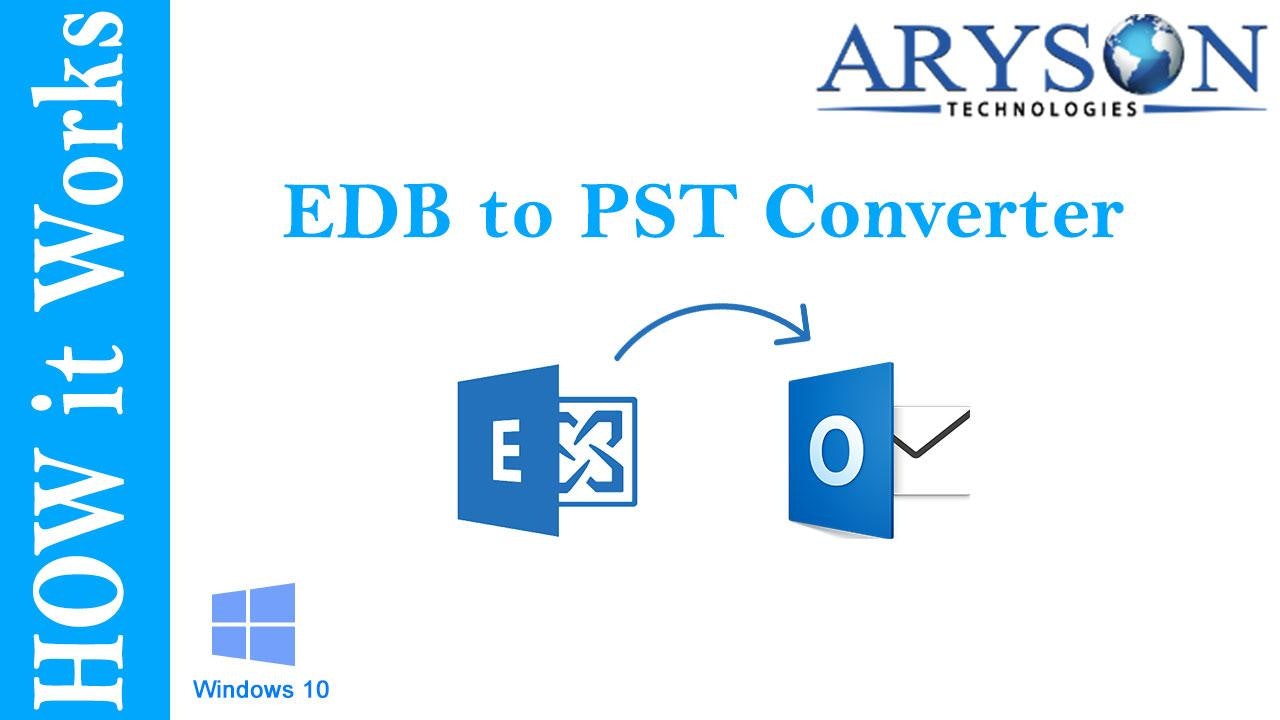 HOW it Works

ARYSON
TECHNOLOGIES

EDB to PST Converter

E

O

Windows 10